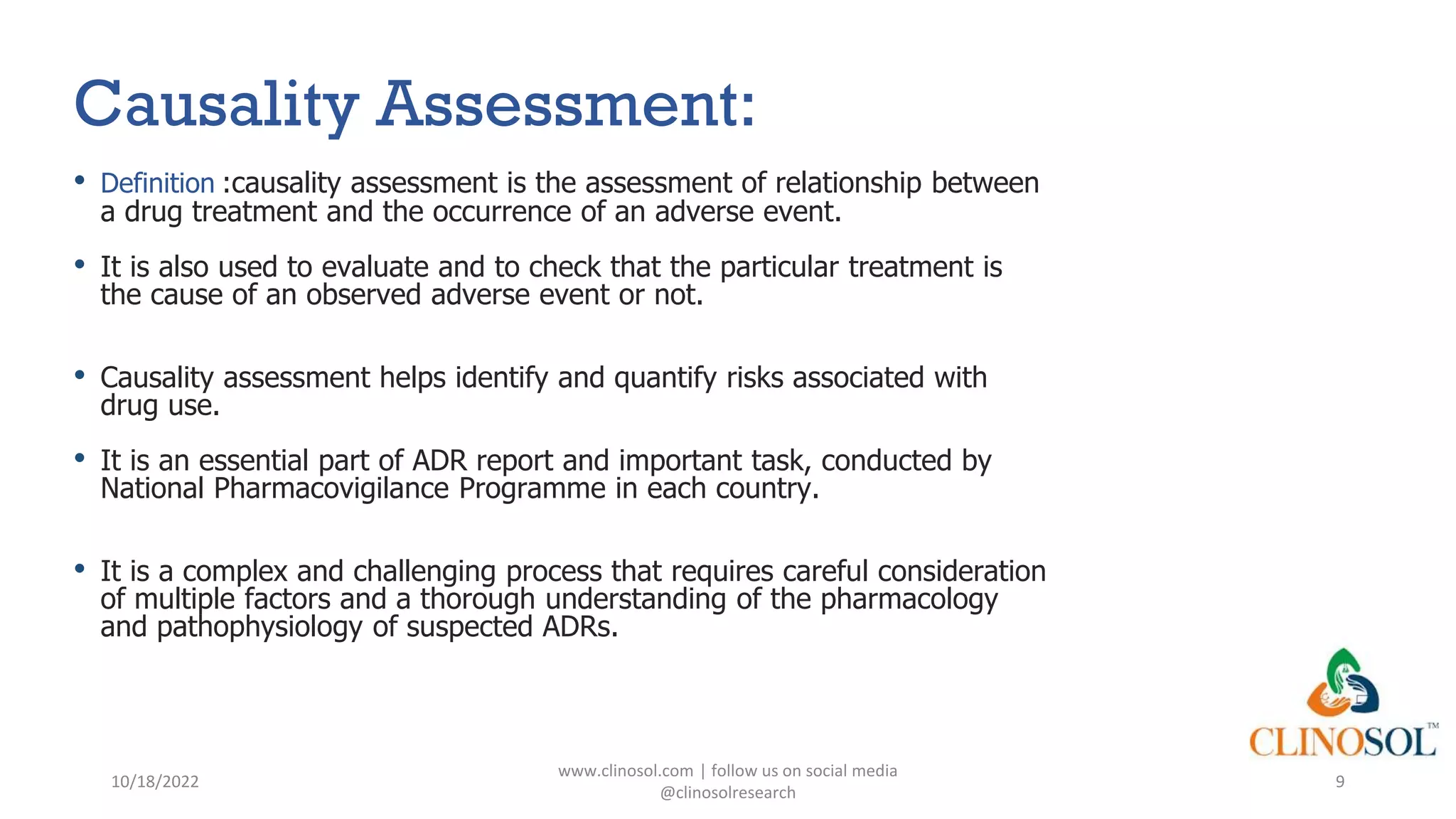 Causality Assessment:

• Definition :causality assessment is the assessment of relationship between a drug treatment and the occurrence of an adverse event.

• It is also used to evaluate and to check that the particular treatment is the cause of an observed adverse event or not.

• Causality assessment helps identify and quantify risks associated with drug use.

• It is an essential part of ADR report and important task, conducted by National Pharmacovigilance Programme in each country.

• It is a complex and challenging process that requires careful consideration of multiple factors and a thorough understanding of the pharmacology and pathophysiology of suspected ADRs.

CLINOSOL™

10/18/2022

www.clinosol.com | follow us on social media @clinosolresearch

9